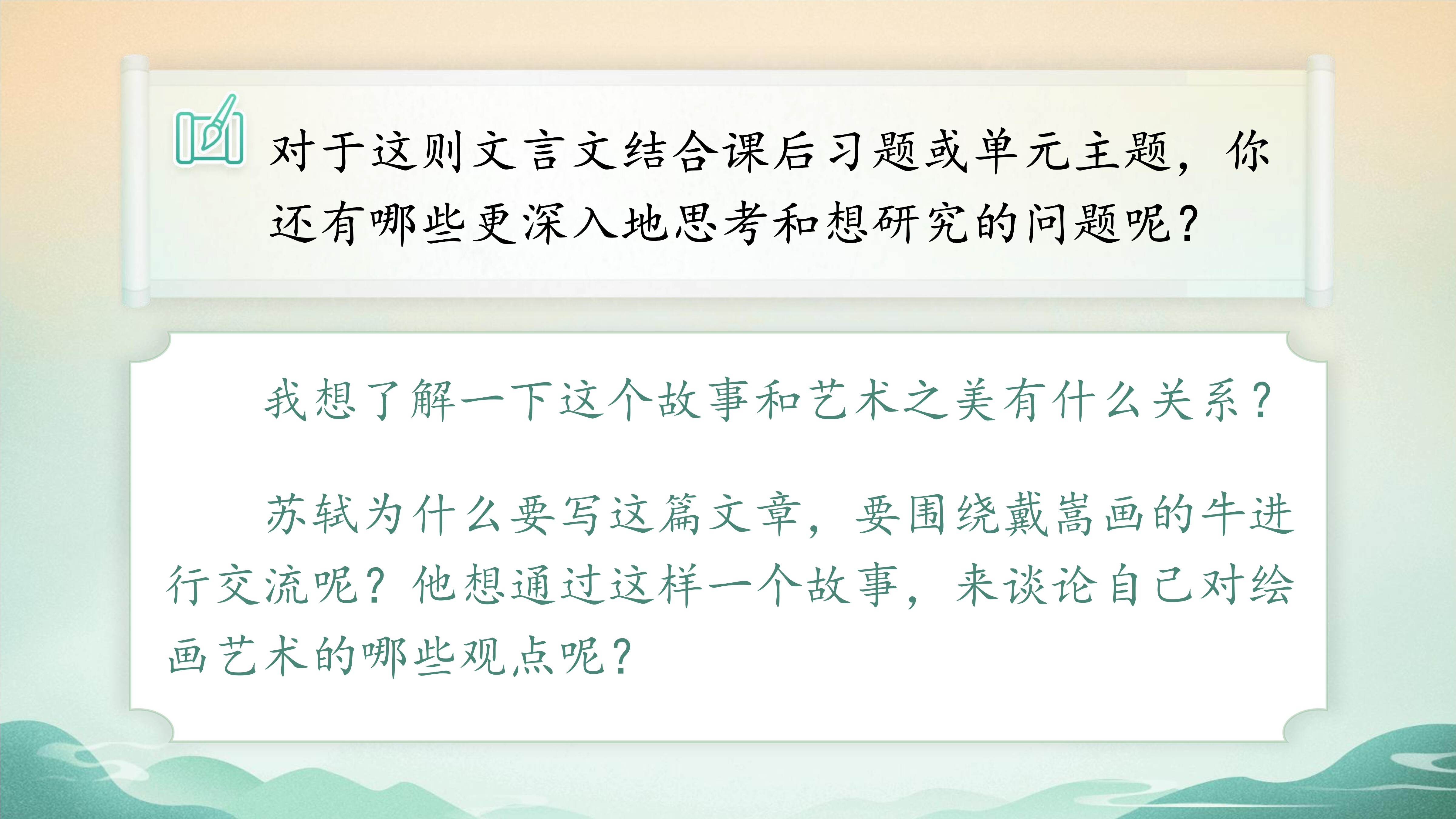 对于这则文言文结合课后习题或单元主题，你还有哪些更深入地思考和想研究的问题呢？

我想了解一下这个故事和艺术之美有什么关系？

苏轼为什么要写这篇文章，要围绕戴嵩画的牛进行交流呢？他想通过这样一个故事，来谈论自己对绘画艺术的哪些观点呢？